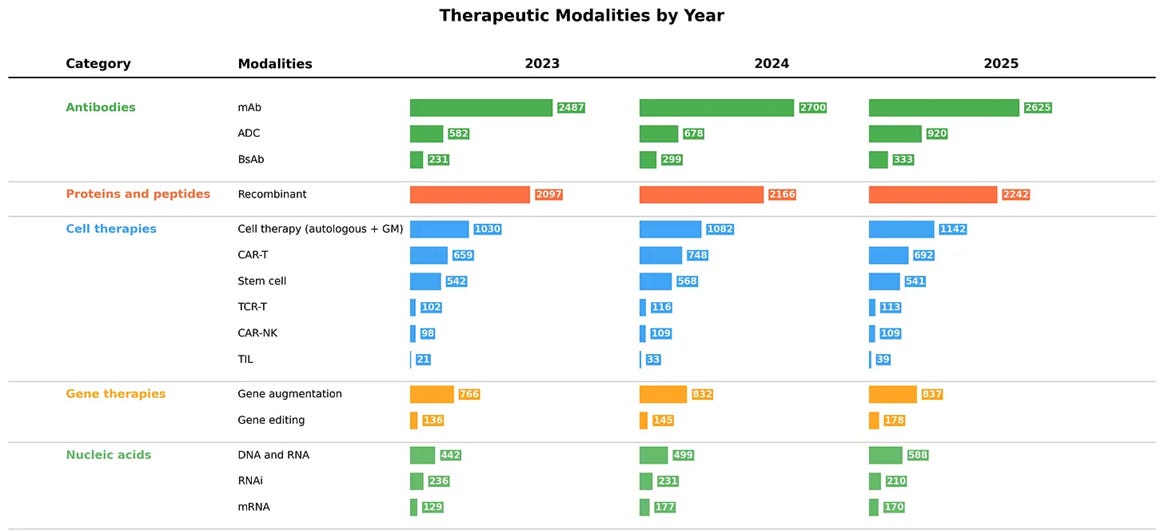 Therapeutic Modalities by Year

| Category | Modalities | 2023 | 2024 | 2025 |
|---|---|---|---|---|
| Antibodies | mAb | 2487 | 2700 | 2625 |
| | ADC | 582 | 678 | 920 |
| | BsAb | 231 | 299 | 333 |
| Proteins and peptides | Recombinant | 2097 | 2166 | 2242 |
| Cell therapies | Cell therapy (autologous + GM) | 1030 | 1082 | 1142 |
| | CAR-T | 659 | 748 | 692 |
| | Stem cell | 542 | 568 | 541 |
| | TCR-T | 102 | 116 | 113 |
| | CAR-NK | 98 | 109 | 109 |
| | TIL | 21 | 33 | 39 |
| Gene therapies | Gene augmentation | 766 | 832 | 837 |
| | Gene editing | 136 | 145 | 178 |
| Nucleic acids | DNA and RNA | 442 | 499 | 588 |
| | RNAi | 236 | 231 | 210 |
| | mRNA | 129 | 177 | 170 |